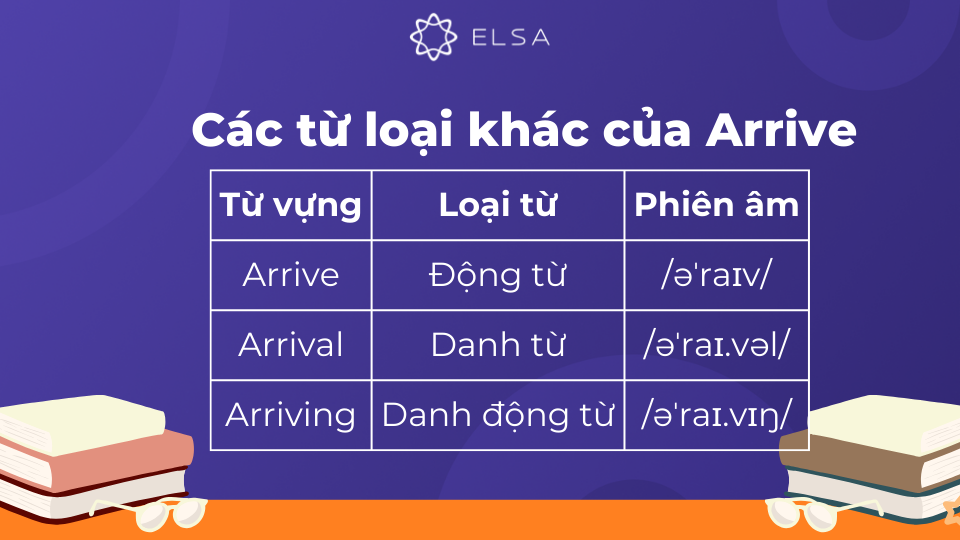 ELSA

Các từ loại khác của Arrive

| Từ vựng | Loại từ | Phiên âm |
|---|---|---|
| Arrive | Động từ | /əˈraɪv/ |
| Arrival | Danh từ | /əˈraɪ.vəl/ |
| Arriving | Danh động từ | /əˈraɪ.vɪŋ/ |